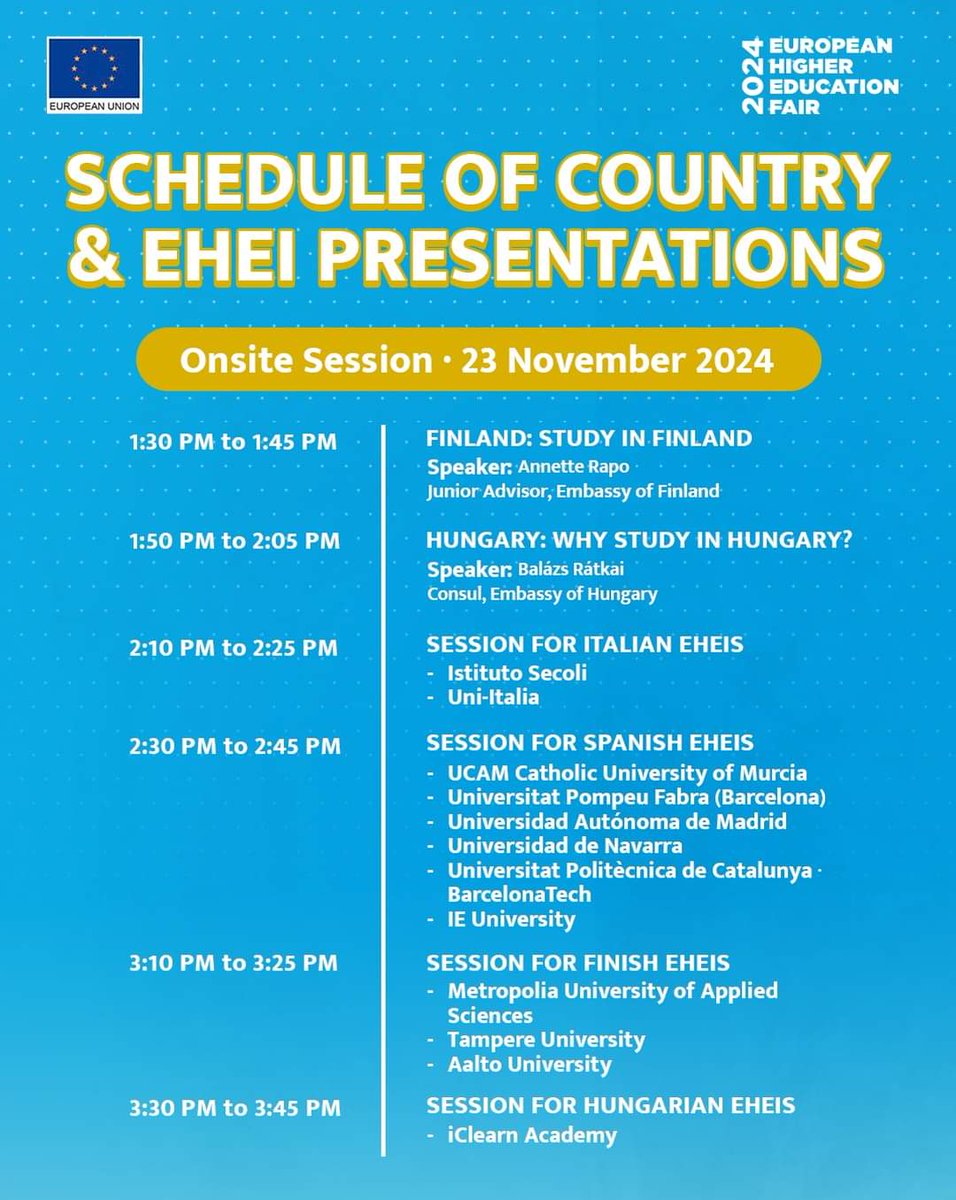 EUROPEAN UNION

2024 EUROPEAN HIGHER EDUCATION FAIR

SCHEDULE OF COUNTRY & EHEI PRESENTATIONS

Onsite Session · 23 November 2024

1:30 PM to 1:45 PM

FINLAND: STUDY IN FINLAND
Speaker: Annette Rapo
Junior Advisor, Embassy of Finland

1:50 PM to 2:05 PM

HUNGARY: WHY STUDY IN HUNGARY?
Speaker: Balázs Rátkai
Consul, Embassy of Hungary

2:10 PM to 2:25 PM

SESSION FOR ITALIAN EHEIS
- Istituto Secoli
- Uni-Italia

2:30 PM to 2:45 PM

SESSION FOR SPANISH EHEIS
- UCAM Catholic University of Murcia
- Universitat Pompeu Fabra (Barcelona)
- Universidad Autónoma de Madrid
- Universidad de Navarra
- Universitat Politècnica de Catalunya · BarcelonaTech
- IE University

3:10 PM to 3:25 PM

SESSION FOR FINISH EHEIS
- Metropolia University of Applied Sciences
- Tampere University
- Aalto University

3:30 PM to 3:45 PM

SESSION FOR HUNGARIAN EHEIS
- iClearn Academy